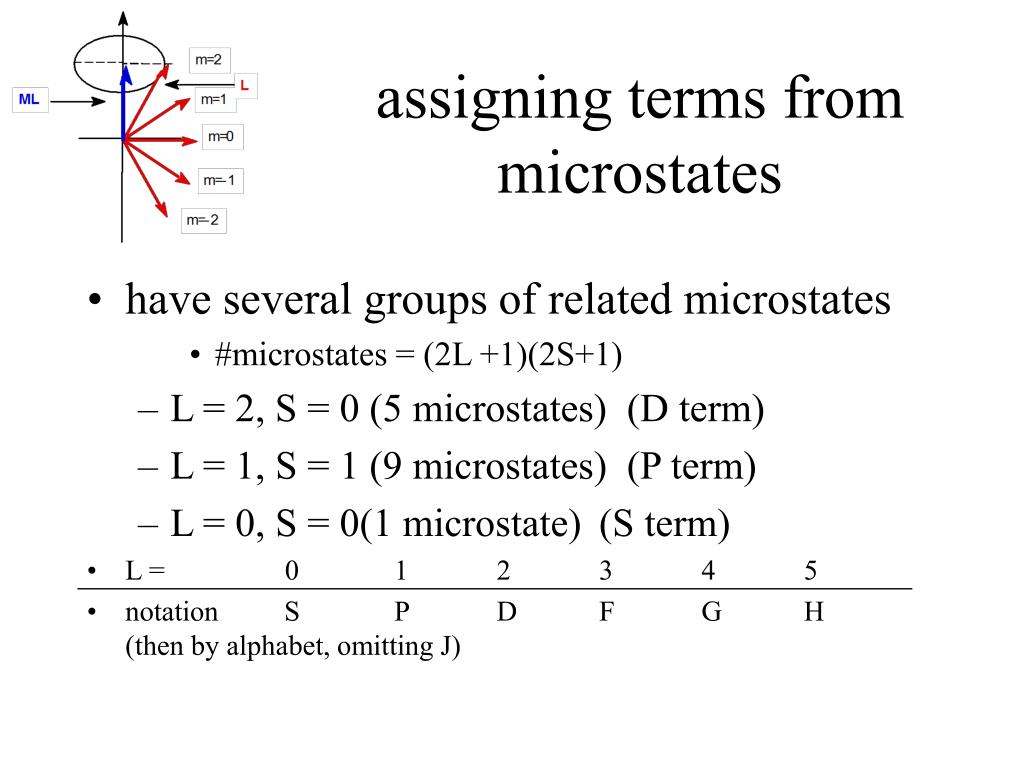 m=2
L
ML
m=1
m=0
m=-1
m=-2

assigning terms from microstates

• have several groups of related microstates
• #microstates = (2L +1)(2S+1)
– L = 2, S = 0 (5 microstates) (D term)
– L = 1, S = 1 (9 microstates) (P term)
– L = 0, S = 0(1 microstate) (S term)

| • L = | 0 | 1 | 2 | 3 | 4 | 5 |
|---|---|---|---|---|---|---|
| • notation | S | P | D | F | G | H |

(then by alphabet, omitting J)